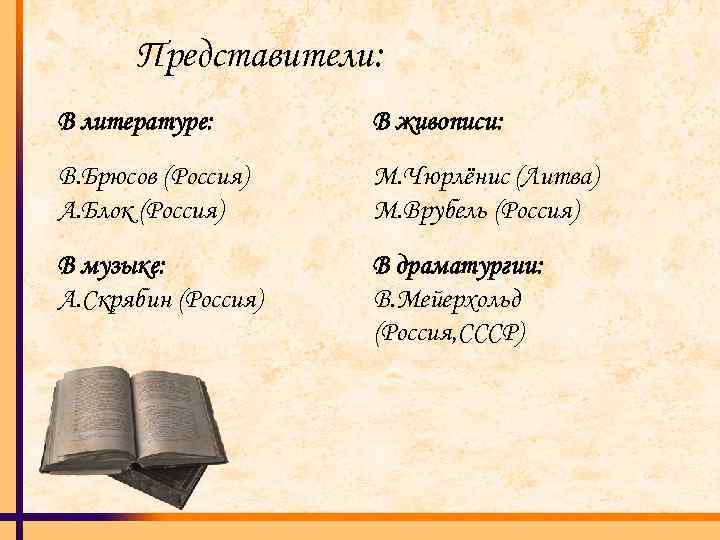 Представители:

В литературе:

В.Брюсов (Россия)
А.Блок (Россия)

В музыке:
А.Скрябин (Россия)

В живописи:

М.Чюрлёнис (Литва)
М.Врубель (Россия)

В драматургии:
В.Мейерхольд (Россия,СССР)